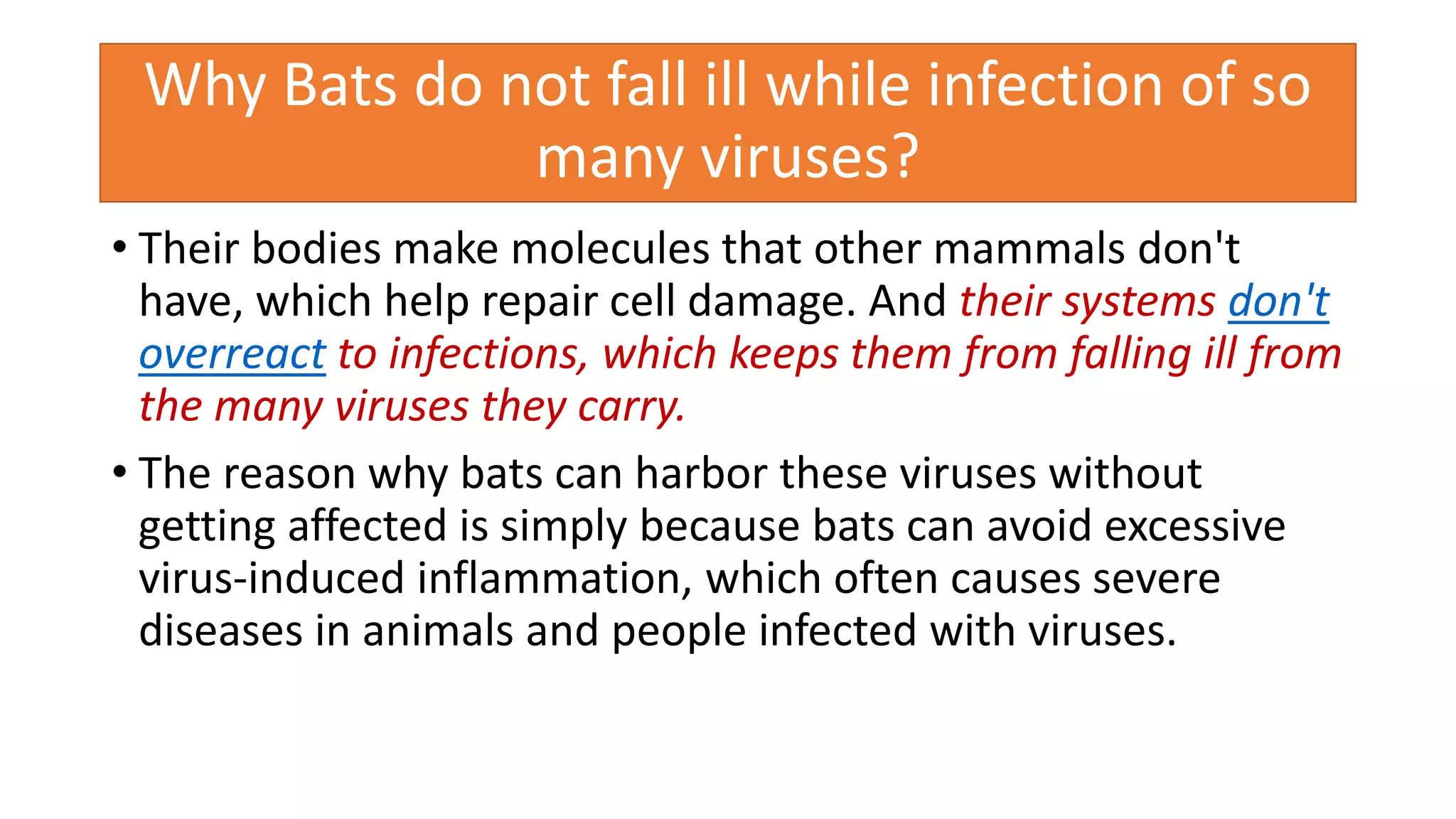 Why Bats do not fall ill while infection of so many viruses?

• Their bodies make molecules that other mammals don't have, which help repair cell damage. And their systems don't overreact to infections, which keeps them from falling ill from the many viruses they carry.

• The reason why bats can harbor these viruses without getting affected is simply because bats can avoid excessive virus-induced inflammation, which often causes severe diseases in animals and people infected with viruses.